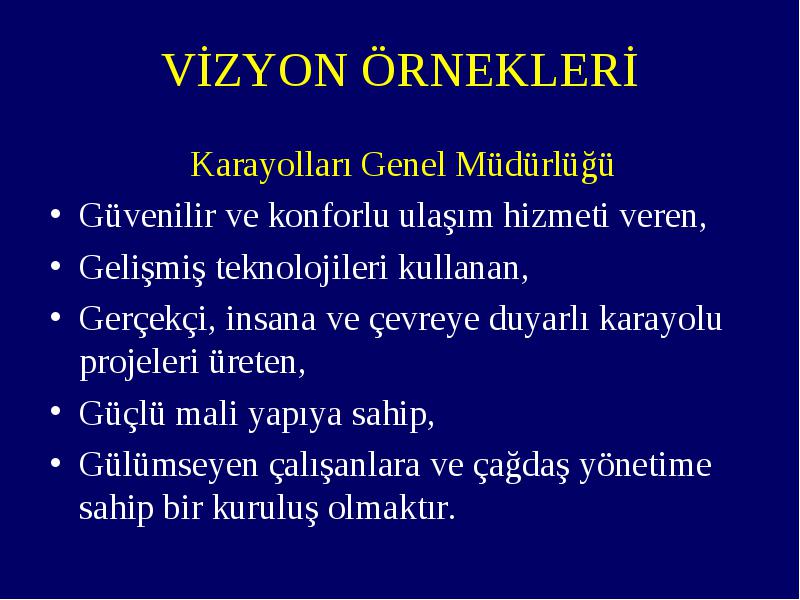 VİZYON ÖRNEKLERİ

Karayolları Genel Müdürlüğü

• Güvenilir ve konforlu ulaşım hizmeti veren,
• Gelişmiş teknolojileri kullanan,
• Gerçekçi, insana ve çevreye duyarlı karayolu projeleri üreten,
• Güçlü mali yapıya sahip,
• Gülümseyen çalışanlara ve çağdaş yönetime sahip bir kuruluş olmaktır.